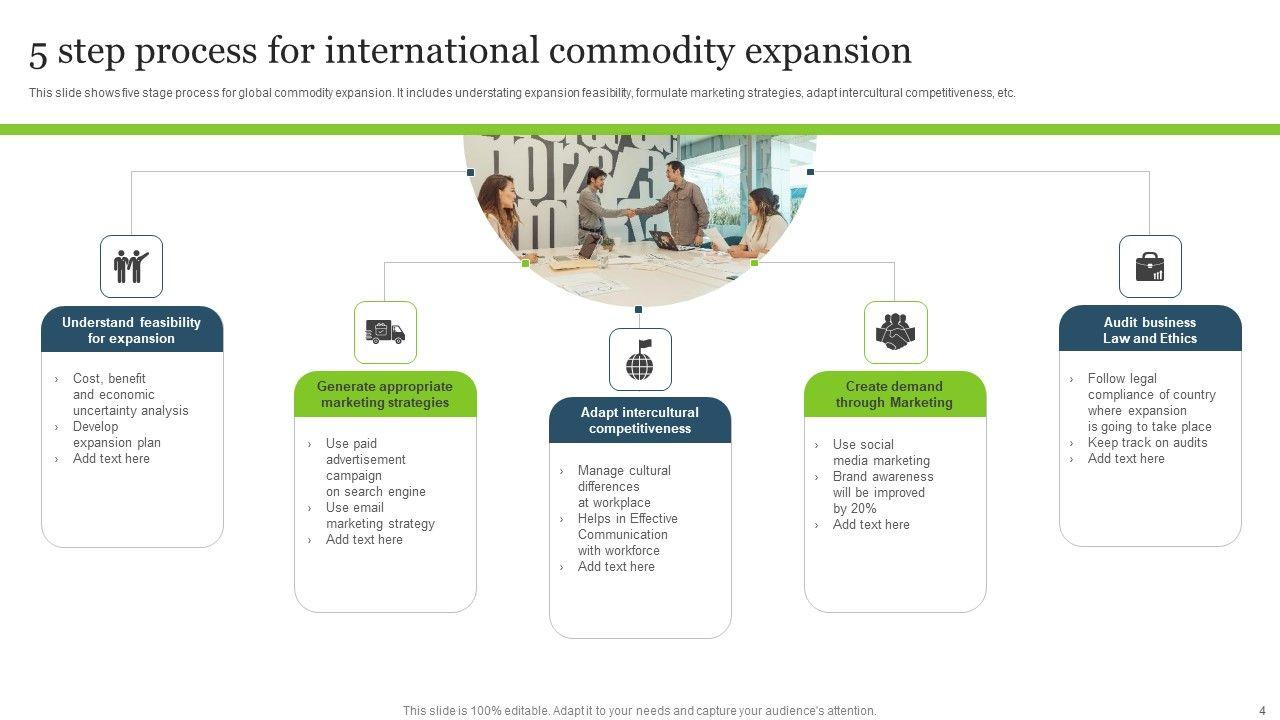 5 step process for international commodity expansion

This slide shows five stage process for global commodity expansion. It includes understating expansion feasibility, formulate marketing strategies, adapt intercultural competitiveness, etc.

Understand feasibility for expansion

› Cost, benefit and economic uncertainty analysis
› Develop expansion plan
› Add text here

Generate appropriate marketing strategies

› Use paid advertisement campaign on search engine
› Use email marketing strategy
› Add text here

Adapt intercultural competitiveness

› Manage cultural differences at workplace
› Helps in Effective Communication with workforce
› Add text here

Create demand through Marketing

› Use social media marketing
› Brand awareness will be improved by 20%
› Add text here

Audit business Law and Ethics

› Follow legal compliance of country where expansion is going to take place
› Keep track on audits
› Add text here

This slide is 100% editable. Adapt it to your needs and capture your audience's attention.

4